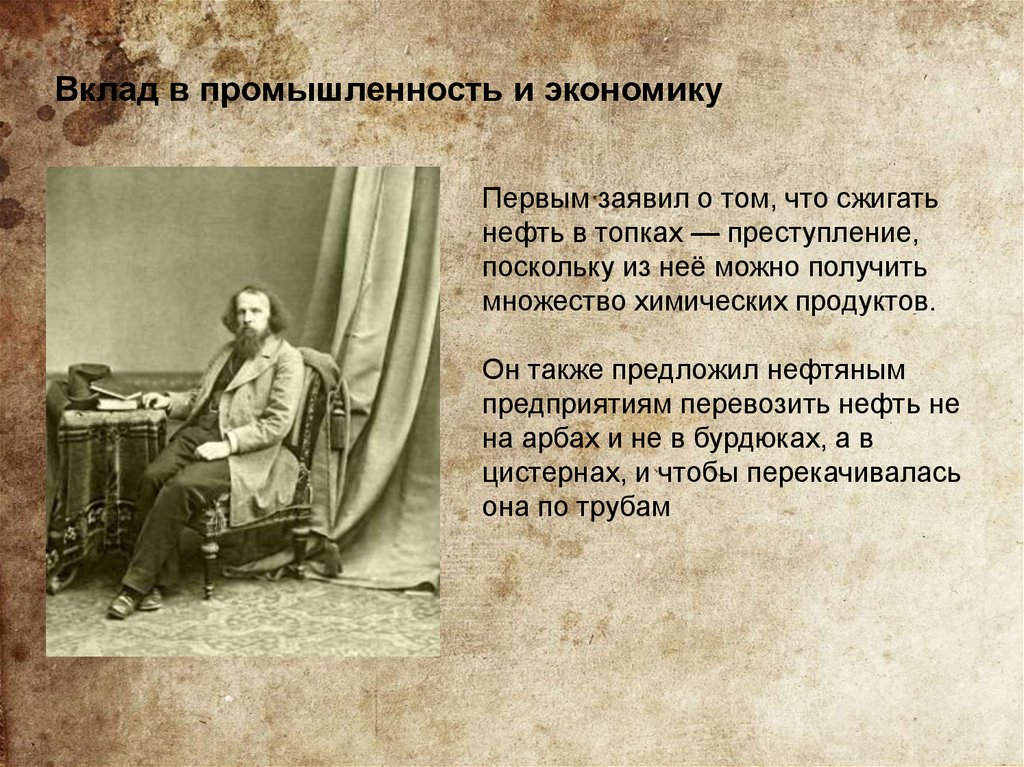 Вклад в промышленность и экономику

Первым заявил о том, что сжигать нефть в топках — преступление, поскольку из неё можно получить множество химических продуктов.

Он также предложил нефтяным предприятиям перевозить нефть не на арбах и не в бурдюках, а в цистернах, и чтобы перекачивалась она по трубам